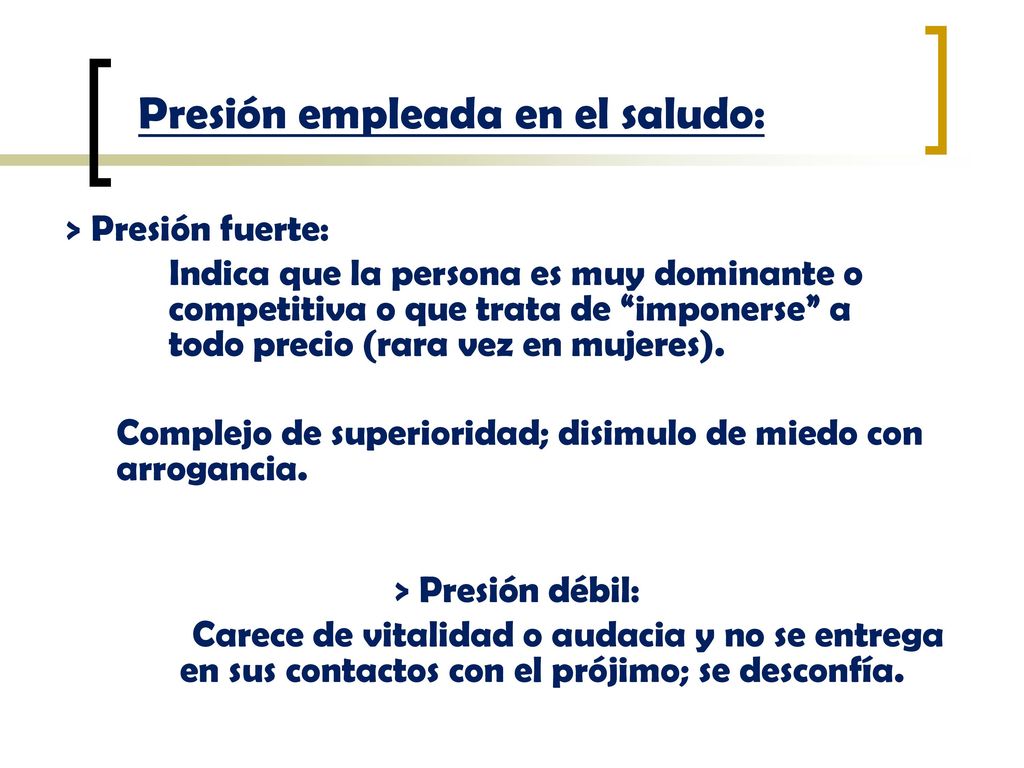 Presión empleada en el saludo:

> Presión fuerte:

Indica que la persona es muy dominante o competitiva o que trata de “imponerse” a todo precio (rara vez en mujeres).

Complejo de superioridad; disimulo de miedo con arrogancia.

> Presión débil:

Carece de vitalidad o audacia y no se entrega en sus contactos con el prójimo; se desconfía.